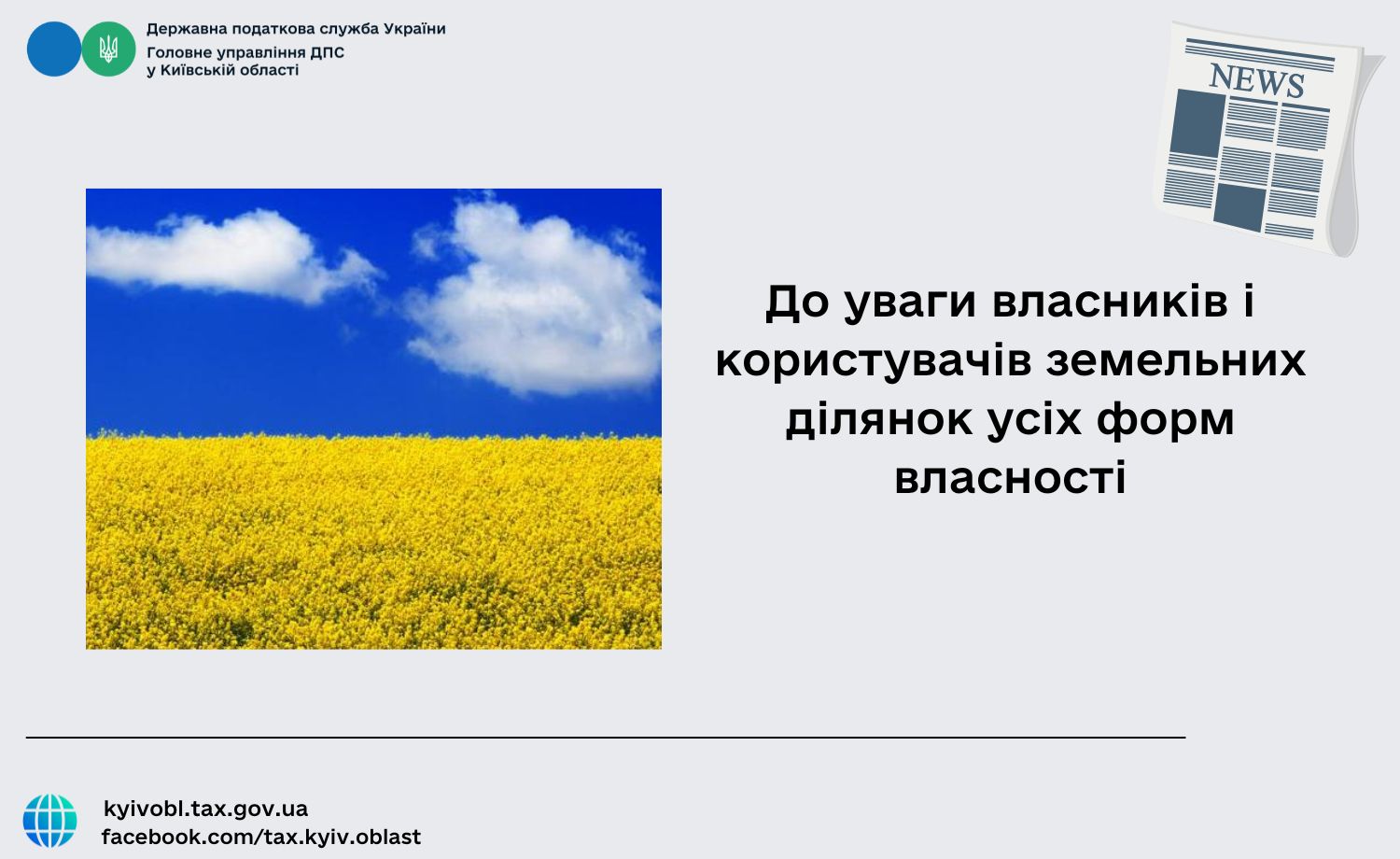 Державна податкова служба України
Головне управління ДПС
у Київській області

NEWS

До уваги власників і користувачів земельних ділянок усіх форм власності

kyivobl.tax.gov.ua
facebook.com/tax.kyiv.oblast